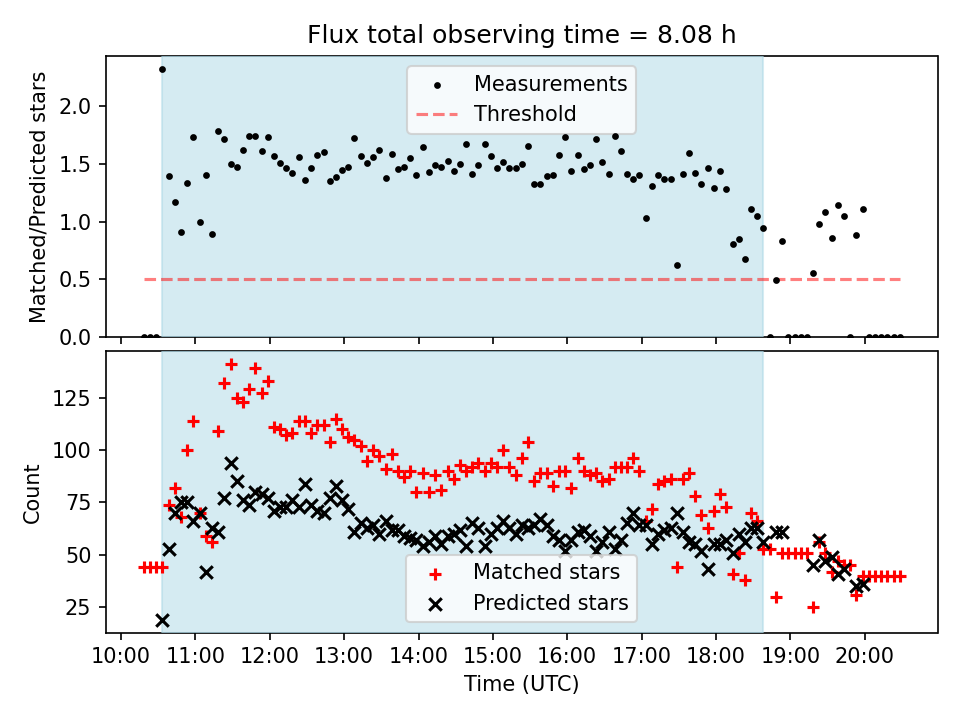 Flux total observing time = 8.08 h

Matched/Predicted stars

2.0
1.5
1.0
0.5
0.0

Measurements
Threshold

Count

125
100
75
50
25

Matched stars
Predicted stars

10:00 11:00 12:00 13:00 14:00 15:00 16:00 17:00 18:00 19:00 20:00

Time (UTC)